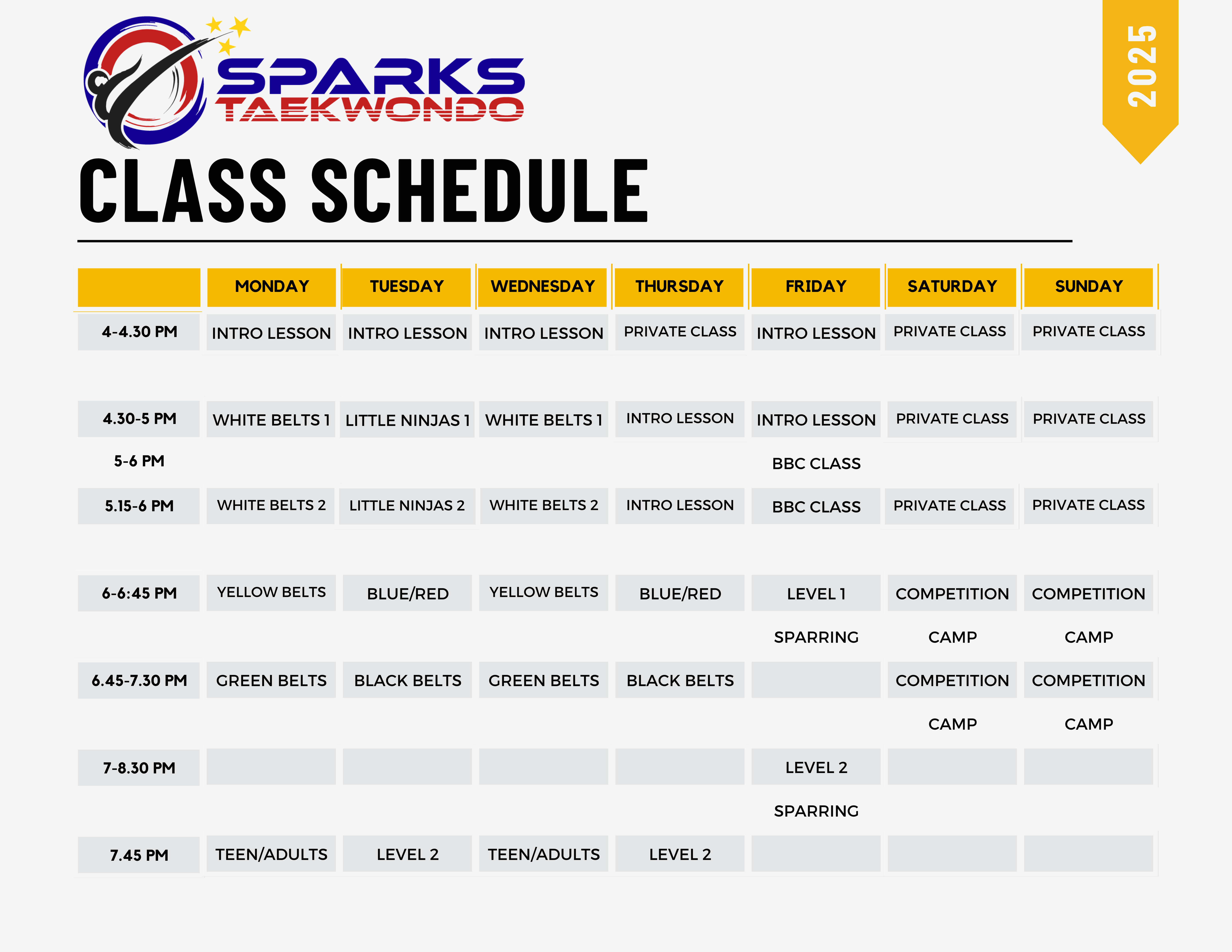 SPARKS TAEKWONDO

2025

CLASS SCHEDULE

| | MONDAY | TUESDAY | WEDNESDAY | THURSDAY | FRIDAY | SATURDAY | SUNDAY |
|---|---|---|---|---|---|---|---|
| 4-4.30 PM | INTRO LESSON | INTRO LESSON | INTRO LESSON | PRIVATE CLASS | INTRO LESSON | PRIVATE CLASS | PRIVATE CLASS |
| 4.30-5 PM | WHITE BELTS 1 | LITTLE NINJAS 1 | WHITE BELTS 1 | INTRO LESSON | INTRO LESSON | PRIVATE CLASS | PRIVATE CLASS |
| 5-6 PM | | | | | BBC CLASS | | |
| 5.15-6 PM | WHITE BELTS 2 | LITTLE NINJAS 2 | WHITE BELTS 2 | INTRO LESSON | BBC CLASS | PRIVATE CLASS | PRIVATE CLASS |
| 6-6:45 PM | YELLOW BELTS | BLUE/RED | YELLOW BELTS | BLUE/RED | LEVEL 1 SPARRING | COMPETITION CAMP | COMPETITION CAMP |
| 6.45-7.30 PM | GREEN BELTS | BLACK BELTS | GREEN BELTS | BLACK BELTS | | COMPETITION CAMP | COMPETITION CAMP |
| 7-8.30 PM | | | | | LEVEL 2 SPARRING | | |
| 7.45 PM | TEEN/ADULTS | LEVEL 2 | TEEN/ADULTS | LEVEL 2 | | | |